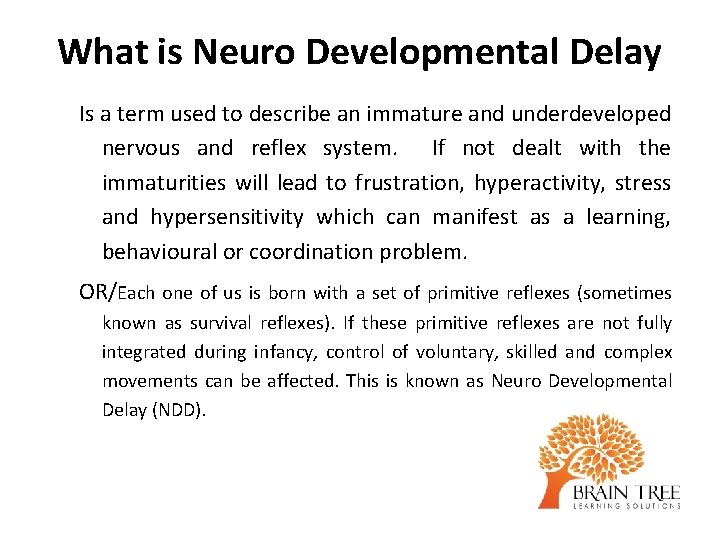 What is Neuro Developmental Delay

Is a term used to describe an immature and underdeveloped nervous and reflex system. If not dealt with the immaturities will lead to frustration, hyperactivity, stress and hypersensitivity which can manifest as a learning, behavioural or coordination problem.

OR/Each one of us is born with a set of primitive reflexes (sometimes known as survival reflexes). If these primitive reflexes are not fully integrated during infancy, control of voluntary, skilled and complex movements can be affected. This is known as Neuro Developmental Delay (NDD).

BRAIN TREE
LEARNING SOLUTIONS